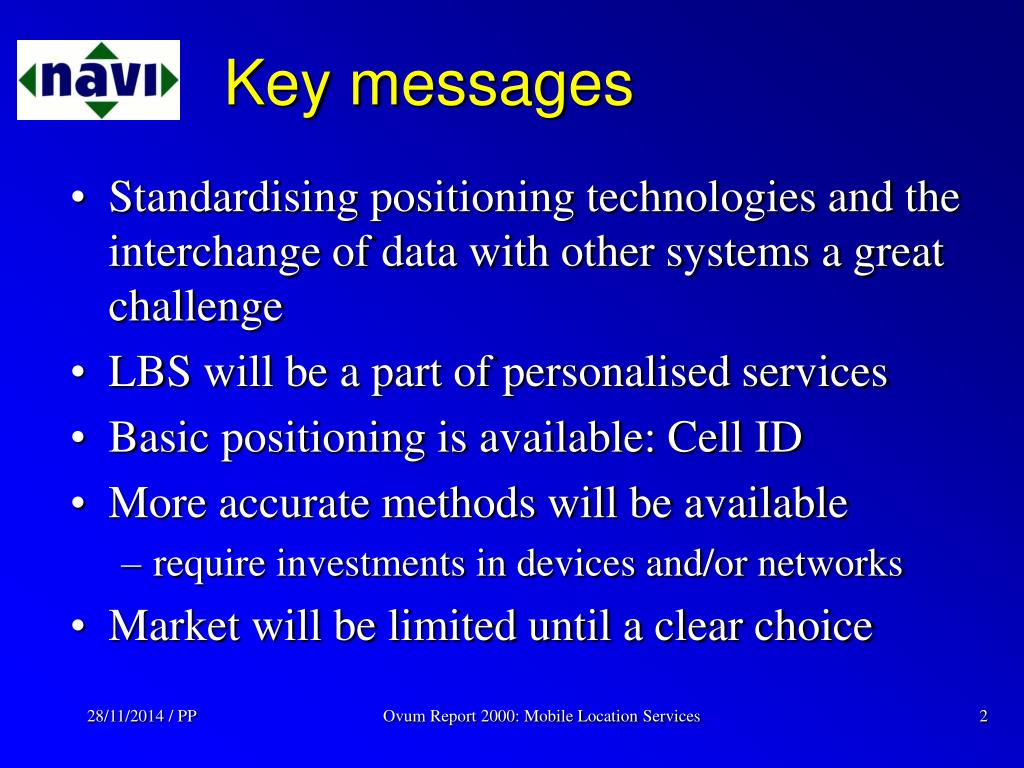 navi

Key messages

• Standardising positioning technologies and the interchange of data with other systems a great challenge
• LBS will be a part of personalised services
• Basic positioning is available: Cell ID
• More accurate methods will be available
– require investments in devices and/or networks
• Market will be limited until a clear choice

28/11/2014 / PP

Ovum Report 2000: Mobile Location Services

2